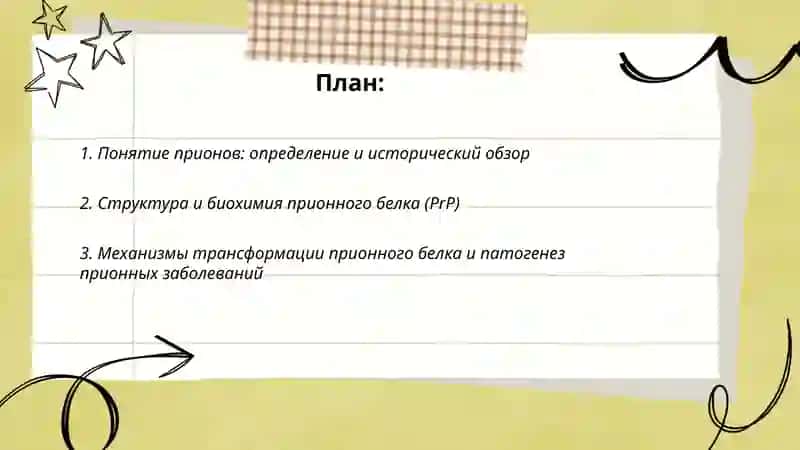 План:

1. Понятие прионов: определение и исторический обзор

2. Структура и биохимия прионного белка (PrP)

3. Механизмы трансформации прионного белка и патогенез прионных заболеваний